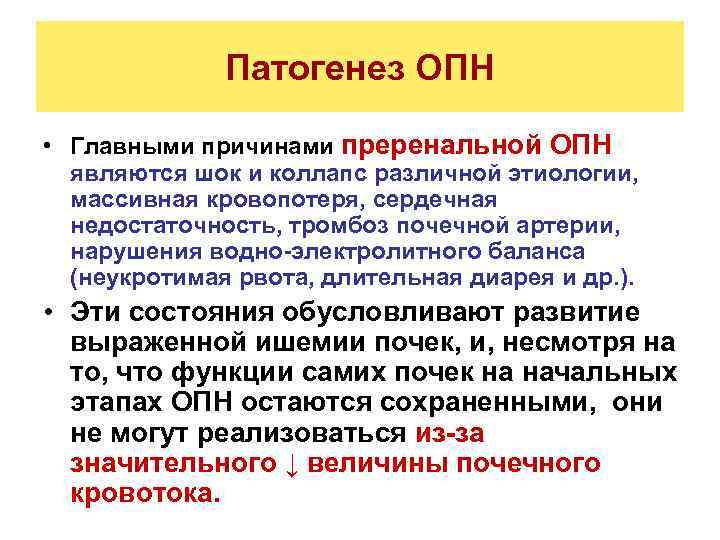 Патогенез ОПН

• Главными причинами преренальной ОПН являются шок и коллапс различной этиологии, массивная кровопотеря, сердечная недостаточность, тромбоз почечной артерии, нарушения водно-электролитного баланса (неукротимая рвота, длительная диарея и др.).

• Эти состояния обусловливают развитие выраженной ишемии почек, и, несмотря на то, что функции самих почек на начальных этапах ОПН остаются сохраненными, они не могут реализоваться из-за значительного ↓ величины почечного кровотока.